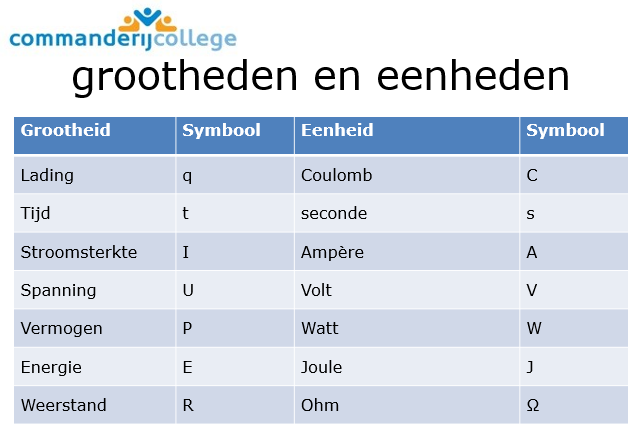 commanderijcollege

grootheden en eenheden

| Grootheid | Symbool | Eenheid | Symbool |
|---|---|---|---|
| Lading | q | Coulomb | C |
| Tijd | t | seconde | s |
| Stroomsterkte | I | Ampère | A |
| Spanning | U | Volt | V |
| Vermogen | P | Watt | W |
| Energie | E | Joule | J |
| Weerstand | R | Ohm | Ω |